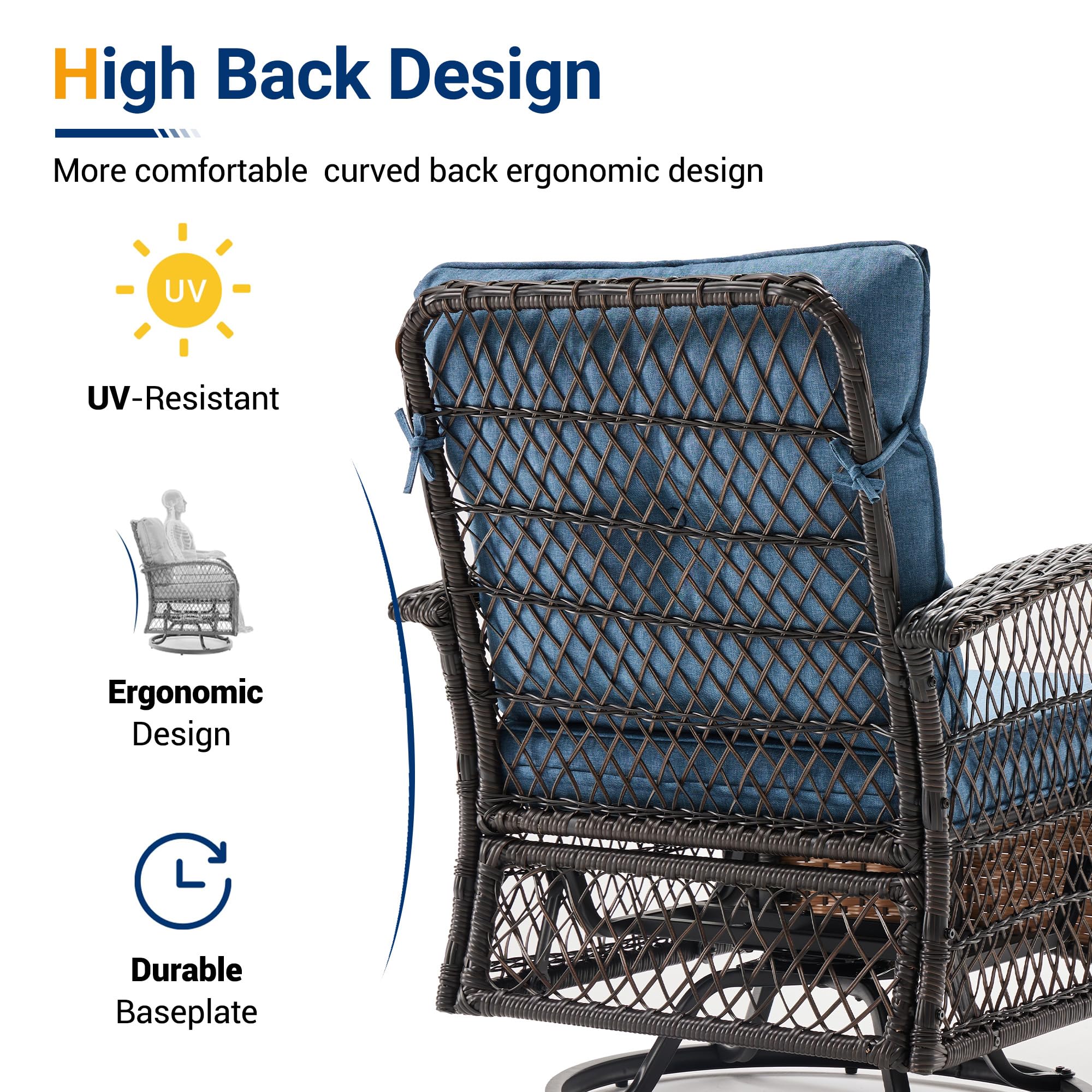 High Back Design

More comfortable curved back ergonomic design

UV

UV-Resistant

Ergonomic
Design

Durable
Baseplate